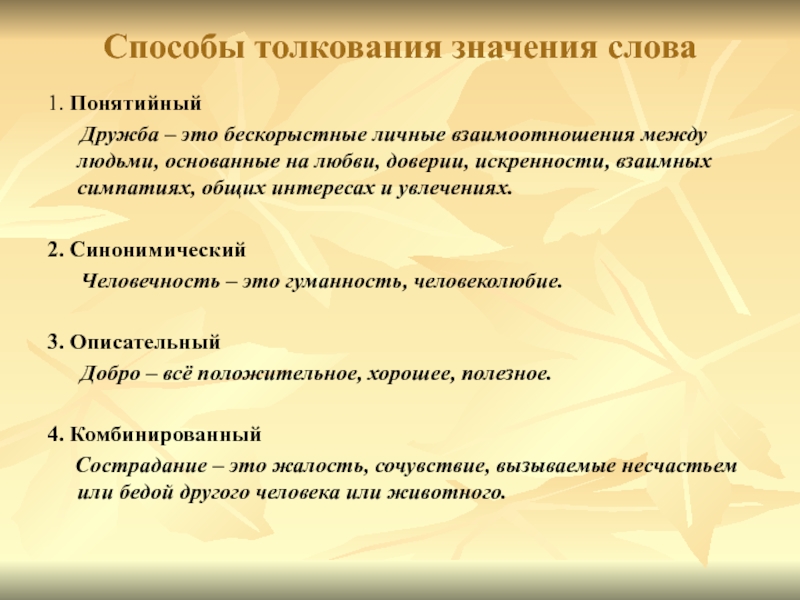 Способы толкования значения слова

1. Понятийный

Дружба – это бескорыстные личные взаимоотношения между людьми, основанные на любви, доверии, искренности, взаимных симпатиях, общих интересах и увлечениях.

2. Синонимический

Человечность – это гуманность, человеколюбие.

3. Описательный

Добро – всё положительное, хорошее, полезное.

4. Комбинированный

Сострадание – это жалость, сочувствие, вызываемые несчастьем или бедой другого человека или животного.